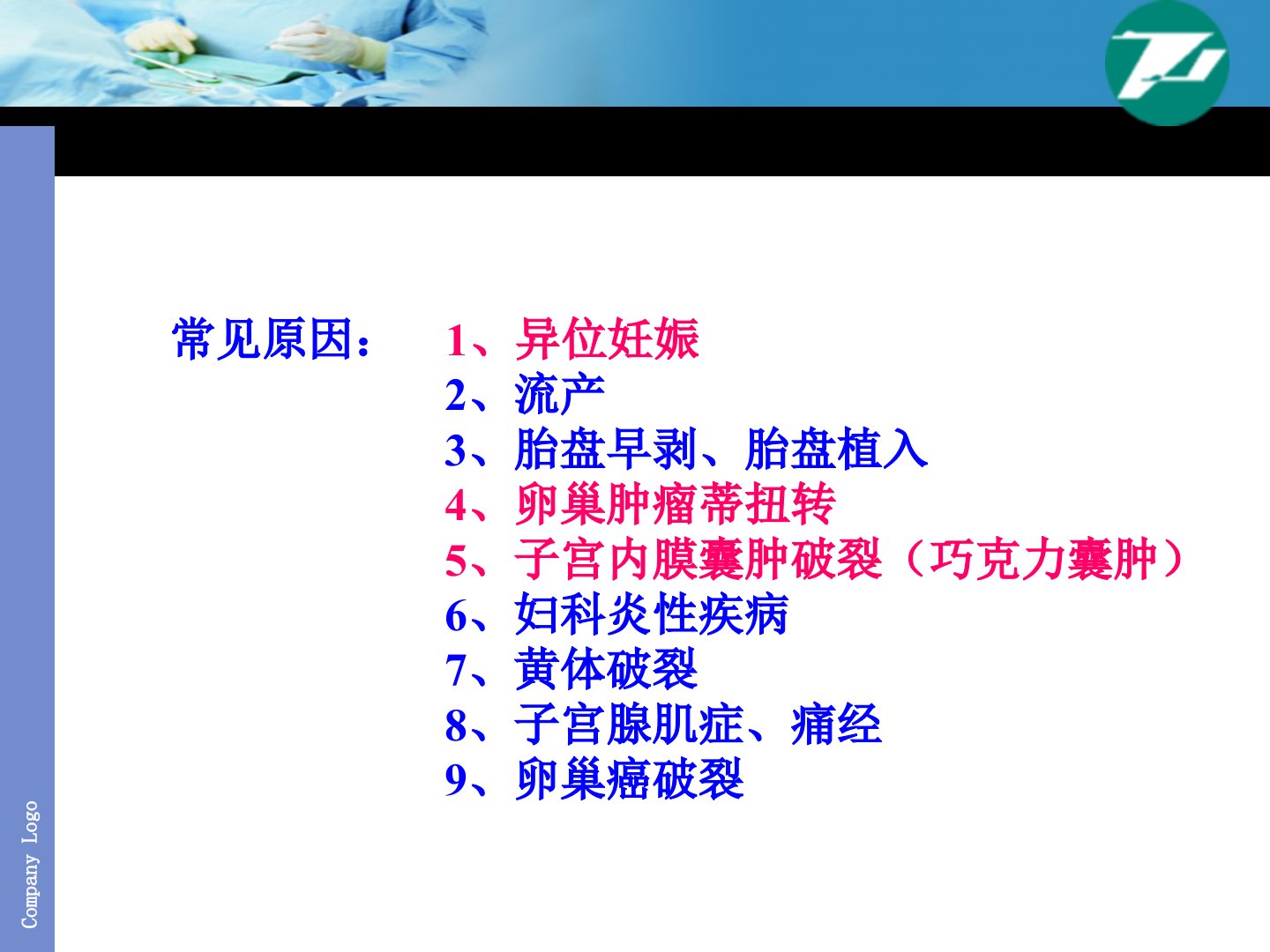 常见原因：

1、异位妊娠
2、流产
3、胎盘早剥、胎盘植入
4、卵巢肿瘤蒂扭转
5、子宫内膜囊肿破裂（巧克力囊肿）
6、妇科炎性疾病
7、黄体破裂
8、子宫腺肌症、痛经
9、卵巢癌破裂

Company Logo